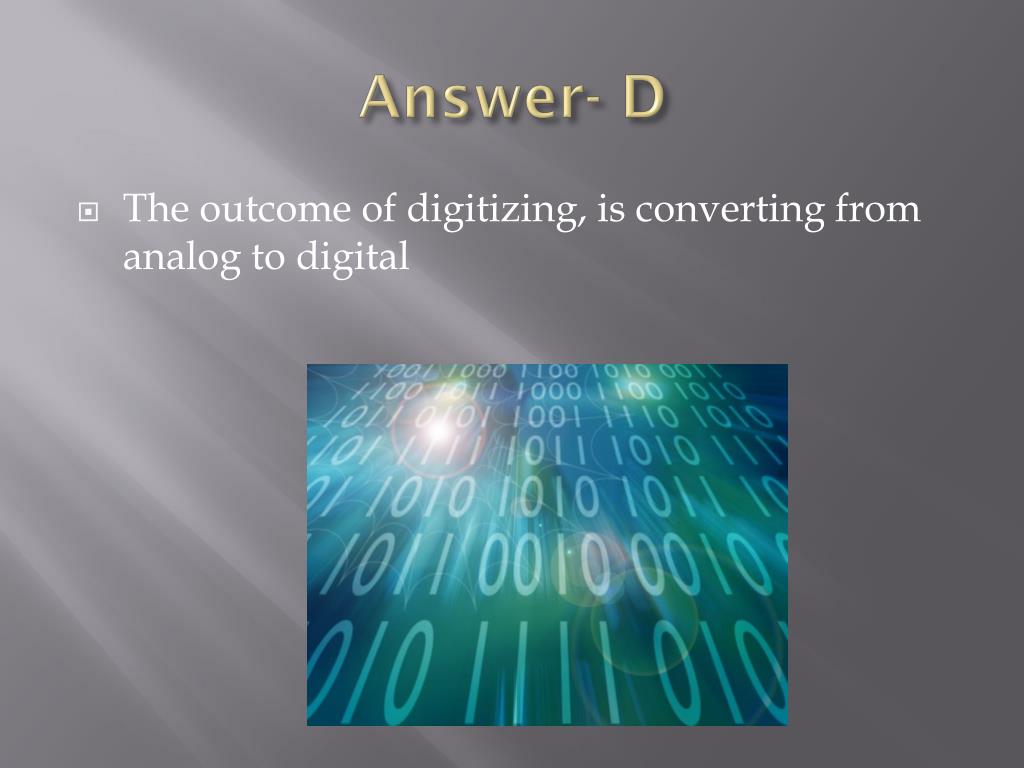 Answer- D

The outcome of digitizing, is converting from analog to digital